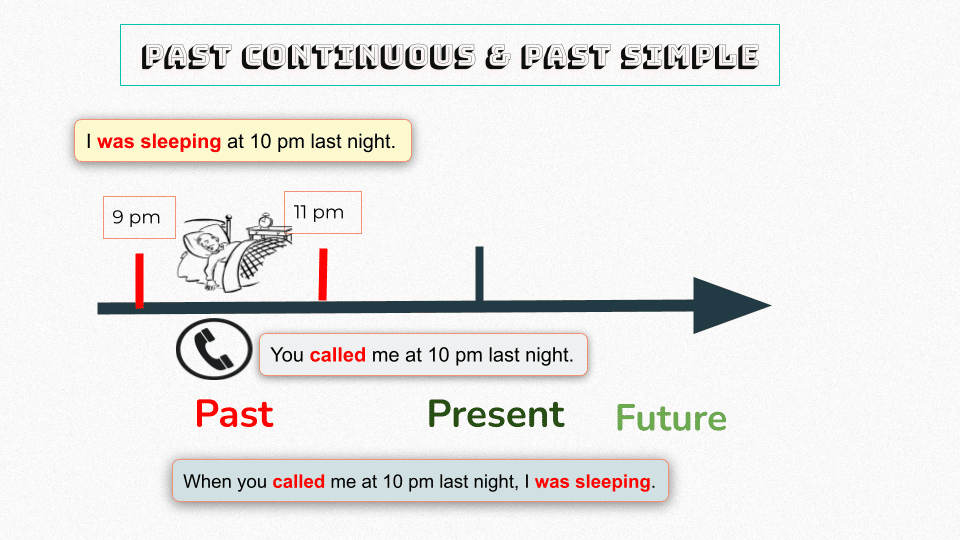 PAST CONTINUOUS & PAST SIMPLE

I was sleeping at 10 pm last night.

9 pm

11 pm

You called me at 10 pm last night.

Past

Present

Future

When you called me at 10 pm last night, I was sleeping.